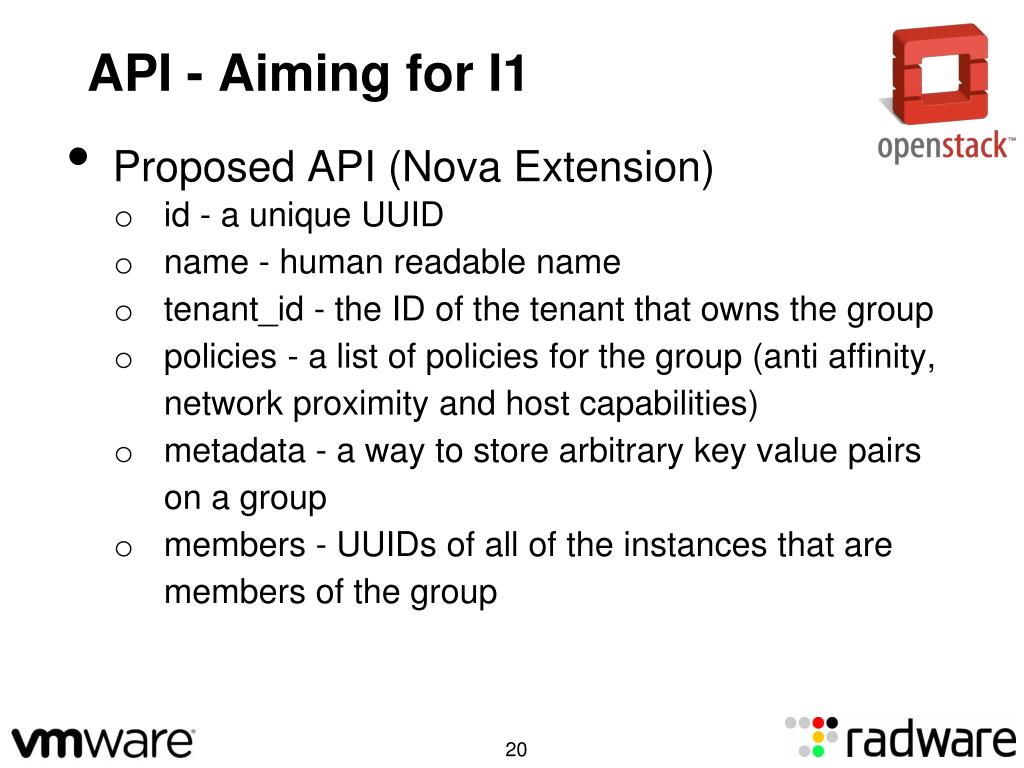 API - Aiming for I1

openstack™

• Proposed API (Nova Extension)
  o id - a unique UUID
  o name - human readable name
  o tenant_id - the ID of the tenant that owns the group
  o policies - a list of policies for the group (anti affinity, network proximity and host capabilities)
  o metadata - a way to store arbitrary key value pairs on a group
  o members - UUIDs of all of the instances that are members of the group

vmware®

20

radware